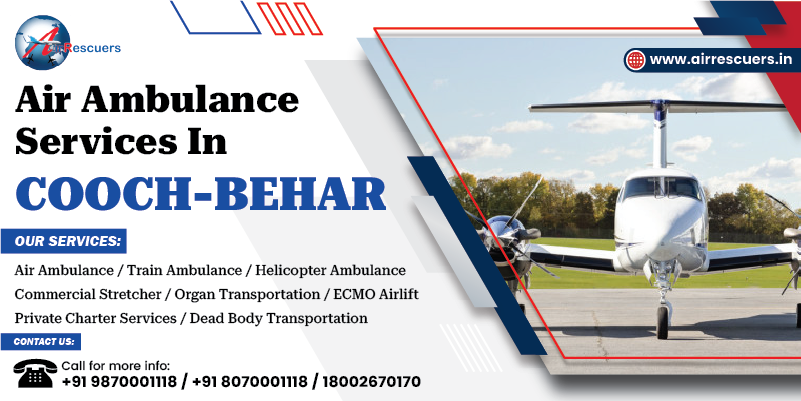 Air Rescuers

www.airrescuers.in

Air Ambulance Services In

COOCH-BEHAR

OUR SERVICES:

Air Ambulance / Train Ambulance / Helicopter Ambulance
Commercial Stretcher / Organ Transportation / ECMO Airlift
Private Charter Services / Dead Body Transportation

CONTACT US:

Call for more info:
+91 9870001118 / +91 8070001118 / 18002670170